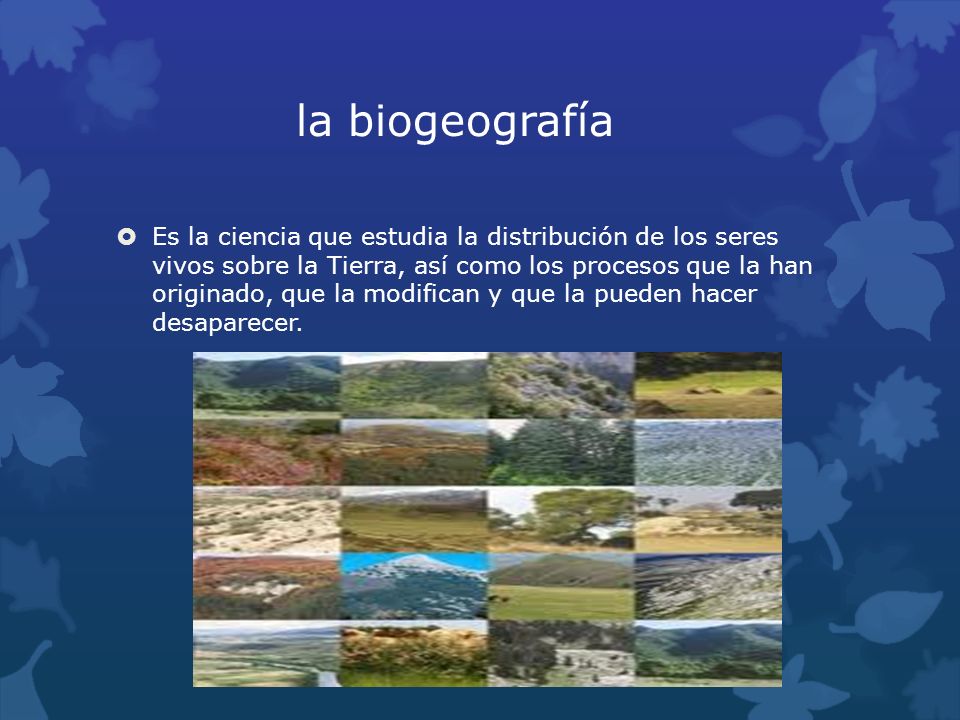 la biogeografía

Es la ciencia que estudia la distribución de los seres vivos sobre la Tierra, así como los procesos que la han originado, que la modifican y que la pueden hacer desaparecer.